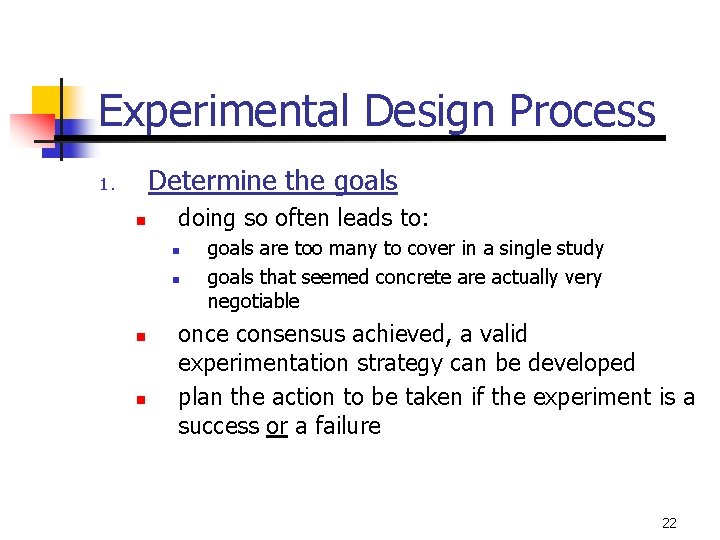 Experimental Design Process

1. Determine the goals

- doing so often leads to:
  - goals are too many to cover in a single study
  - goals that seemed concrete are actually very negotiable
- once consensus achieved, a valid experimentation strategy can be developed
- plan the action to be taken if the experiment is a success or a failure

22